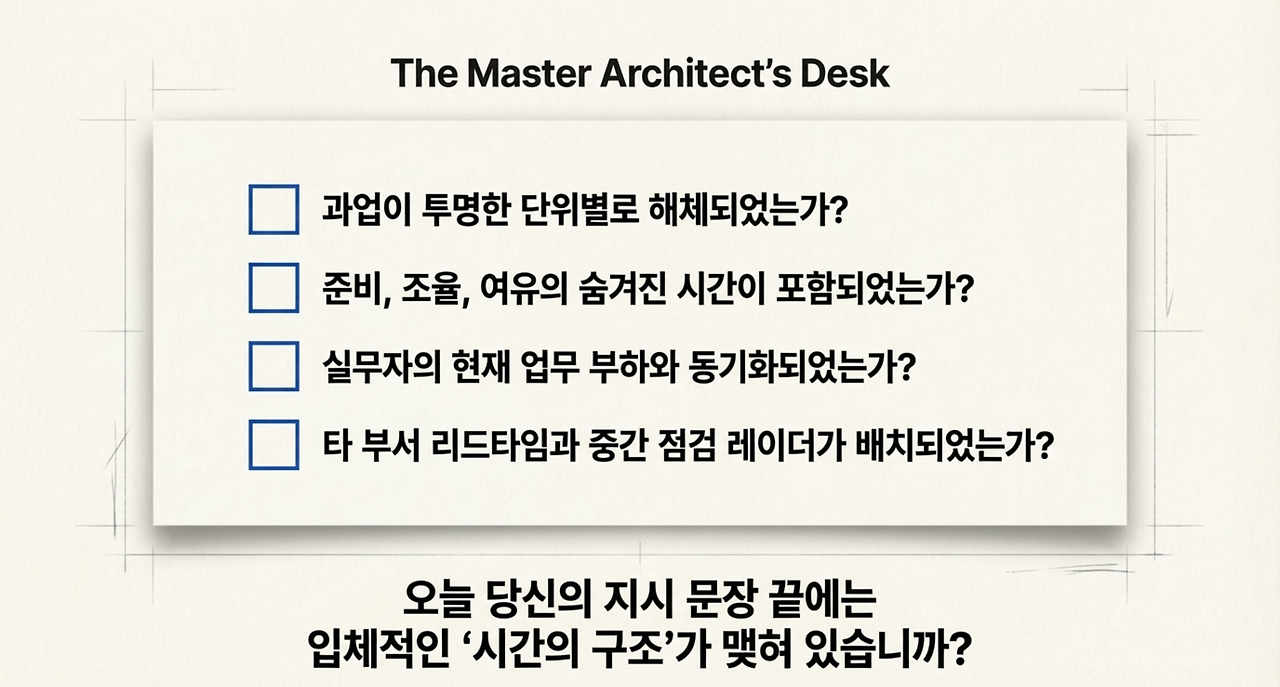 The Master Architect's Desk

과업이 투명한 단위별로 해체되었는가?

준비, 조율, 여유의 숨겨진 시간이 포함되었는가?

실무자의 현재 업무 부하와 동기화되었는가?

타 부서 리드타임과 중간 점검 레이더가 배치되었는가?

오늘 당신의 지시 문장 끝에는
입체적인 '시간의 구조'가 맺혀 있습니까?